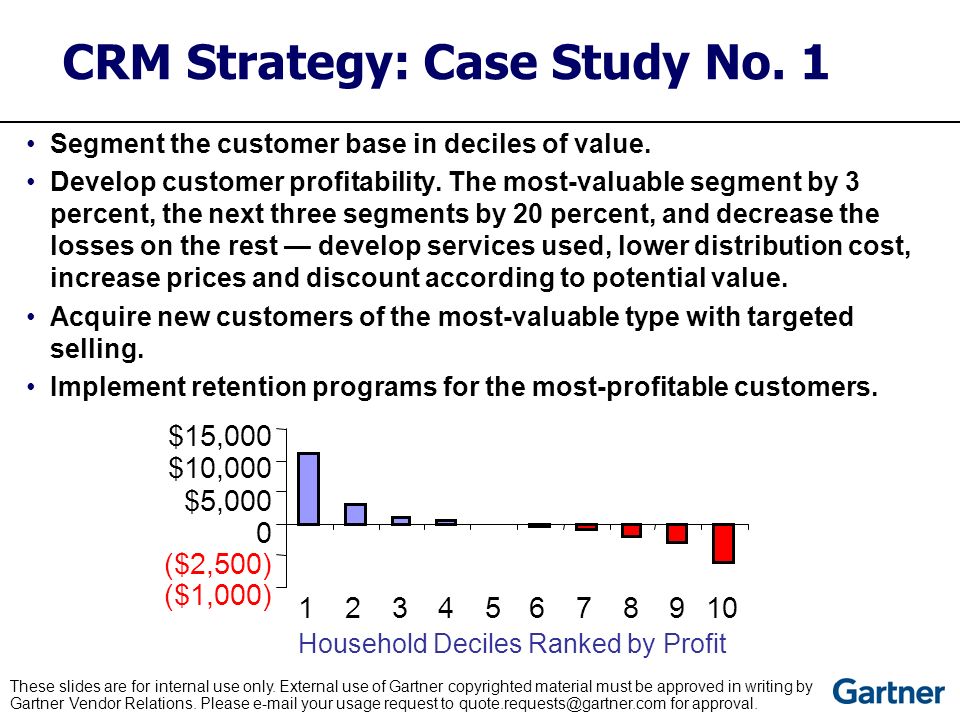 CRM Strategy: Case Study No. 1

• Segment the customer base in deciles of value.
• Develop customer profitability. The most-valuable segment by 3 percent, the next three segments by 20 percent, and decrease the losses on the rest — develop services used, lower distribution cost, increase prices and discount according to potential value.
• Acquire new customers of the most-valuable type with targeted selling.
• Implement retention programs for the most-profitable customers.

$15,000
$10,000
$5,000
0
($2,500)
($1,000)

1 2 3 4 5 6 7 8 9 10
Household Deciles Ranked by Profit

These slides are for internal use only. External use of Gartner copyrighted material must be approved in writing by Gartner Vendor Relations. Please e-mail your usage request to quote.requests@gartner.com for approval.

Gartner